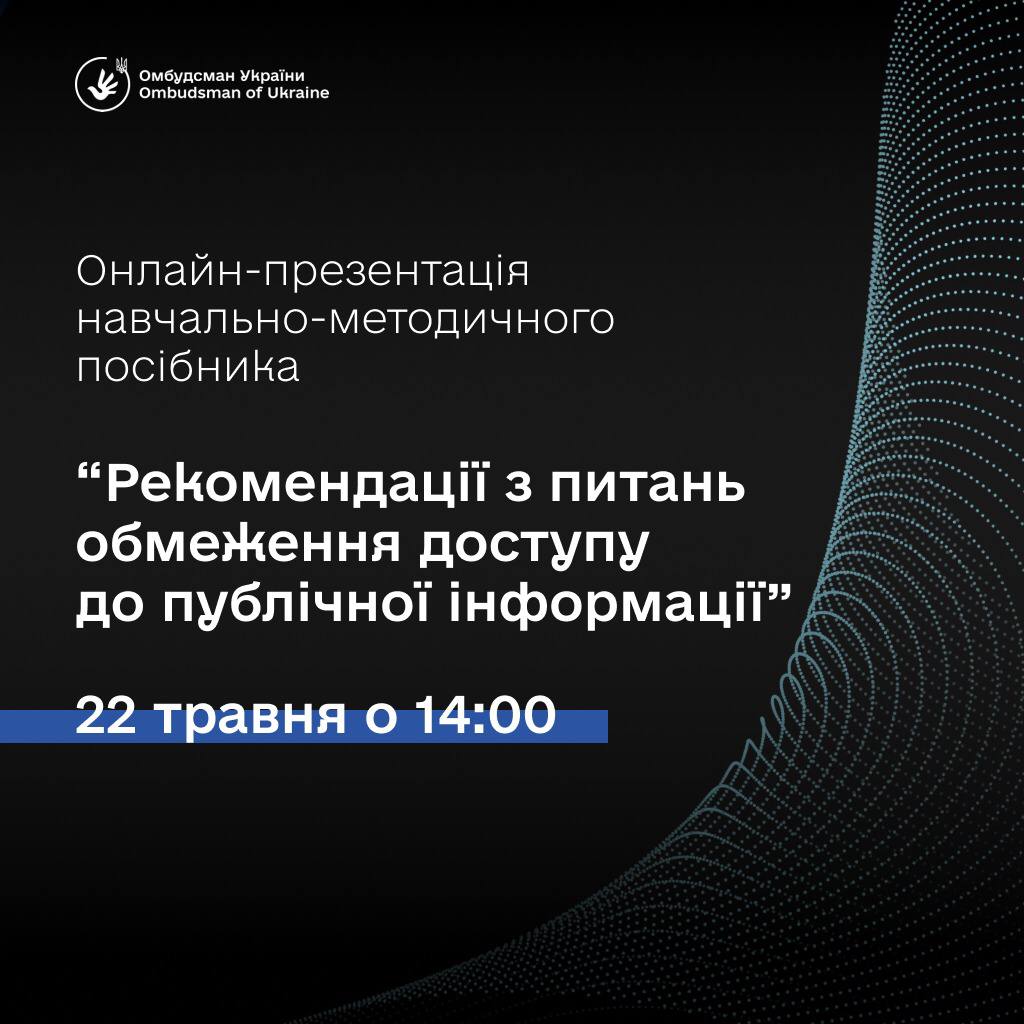 Омбудсман України
Ombudsman of Ukraine

Онлайн-презентація навчально-методичного посібника

“Рекомендації з питань обмеження доступу до публічної інформації”

22 травня о 14:00